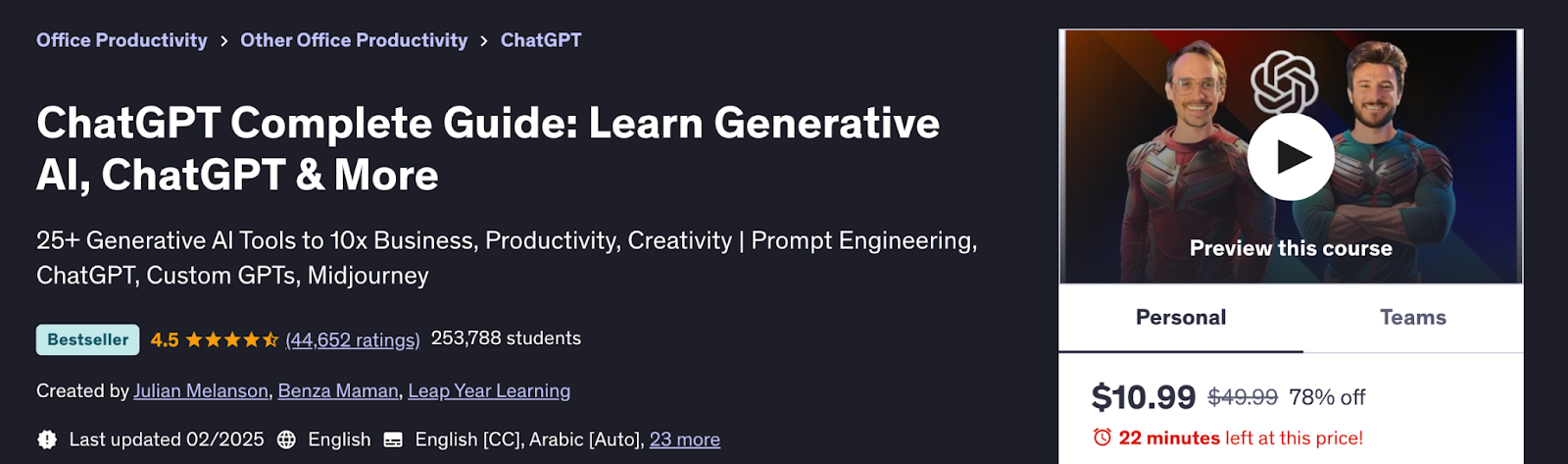 Office Productivity > Other Office Productivity > ChatGPT

ChatGPT Complete Guide: Learn Generative AI, ChatGPT & More

25+ Generative AI Tools to 10x Business, Productivity, Creativity | Prompt Engineering, ChatGPT, Custom GPTs, Midjourney

Bestseller 4.5 (44,652 ratings) 253,788 students

Created by Julian Melanson, Benza Maman, Leap Year Learning

Last updated 02/2025 English English [CC], Arabic [Auto], 23 more

Preview this course

Personal Teams

$10.99 $49.99 78% off

22 minutes left at this price!